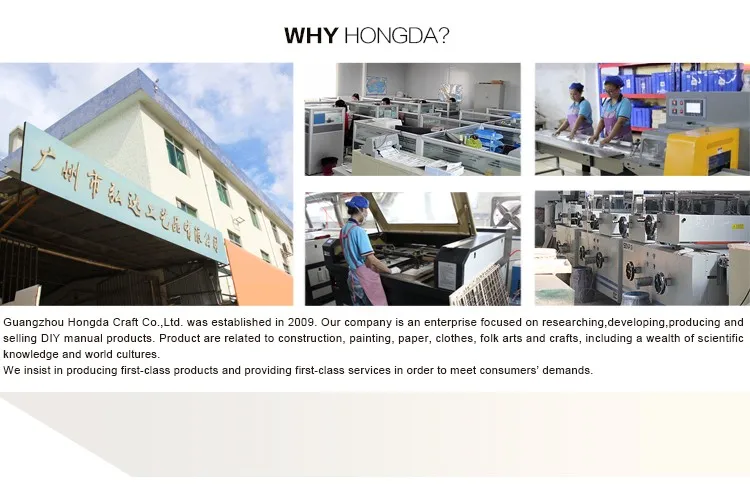 WHY HONGDA?

广州市弘达工艺品有限公司

Guangzhou Hongda Craft Co.,Ltd. was established in 2009. Our company is an enterprise focused on researching,developing,producing and selling DIY manual products. Product are related to construction, painting, paper, clothes, folk arts and crafts, including a wealth of scientific knowledge and world cultures.
We insist in producing first-class products and providing first-class services in order to meet consumers' demands.